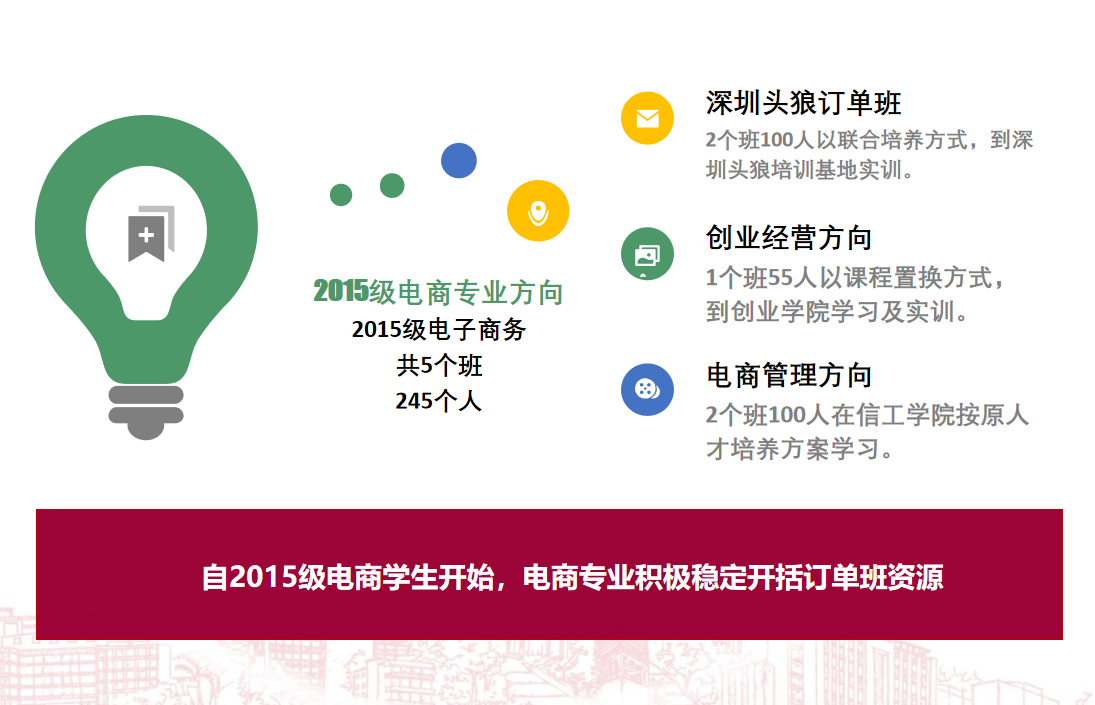 2015级电商专业方向
2015级电子商务
共5个班
245个人

深圳头狼订单班
2个班100人以联合培养方式，到深圳头狼培训基地实训。

创业经营方向
1个班55人以课程置换方式，到创业学院学习及实训。

电商管理方向
2个班100人在信工学院按原人才培养方案学习。

自2015级电商学生开始，电商专业积极稳定开括订单班资源